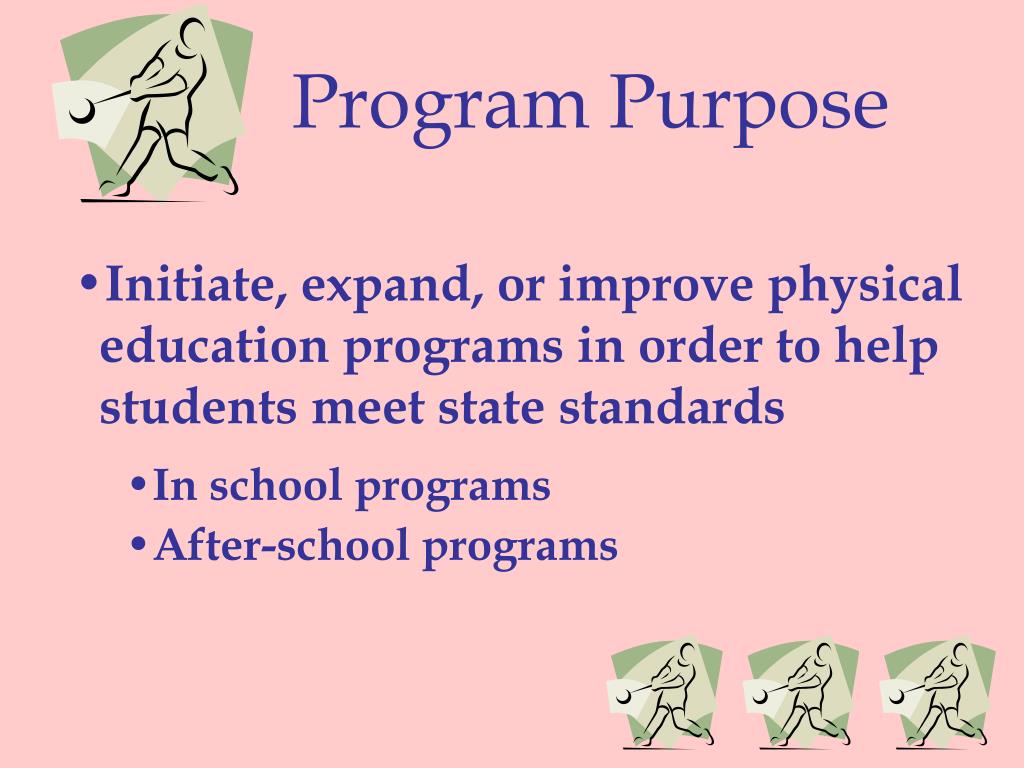 Program Purpose

• Initiate, expand, or improve physical education programs in order to help students meet state standards

• In school programs
• After-school programs